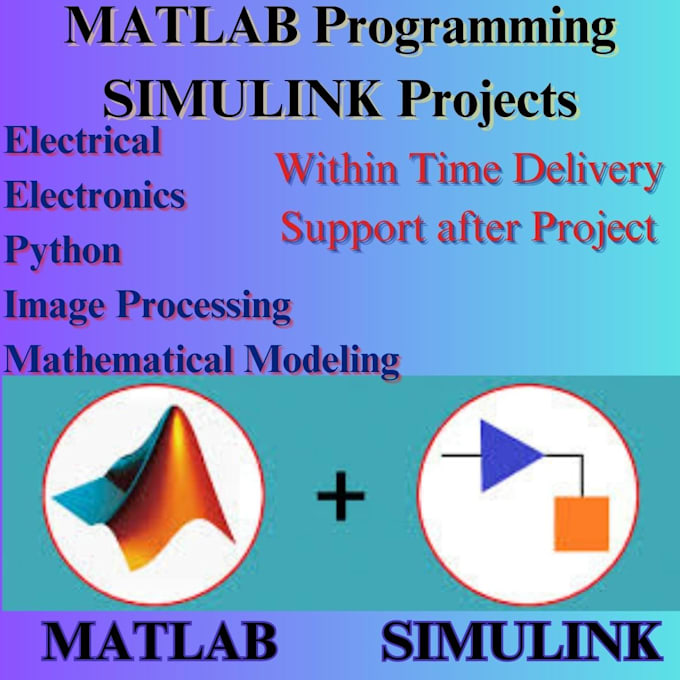 MATLAB Programming
SIMULINK Projects

Electrical
Electronics
Python
Image Processing
Mathematical Modeling

Within Time Delivery
Support after Project

+

MATLAB

SIMULINK